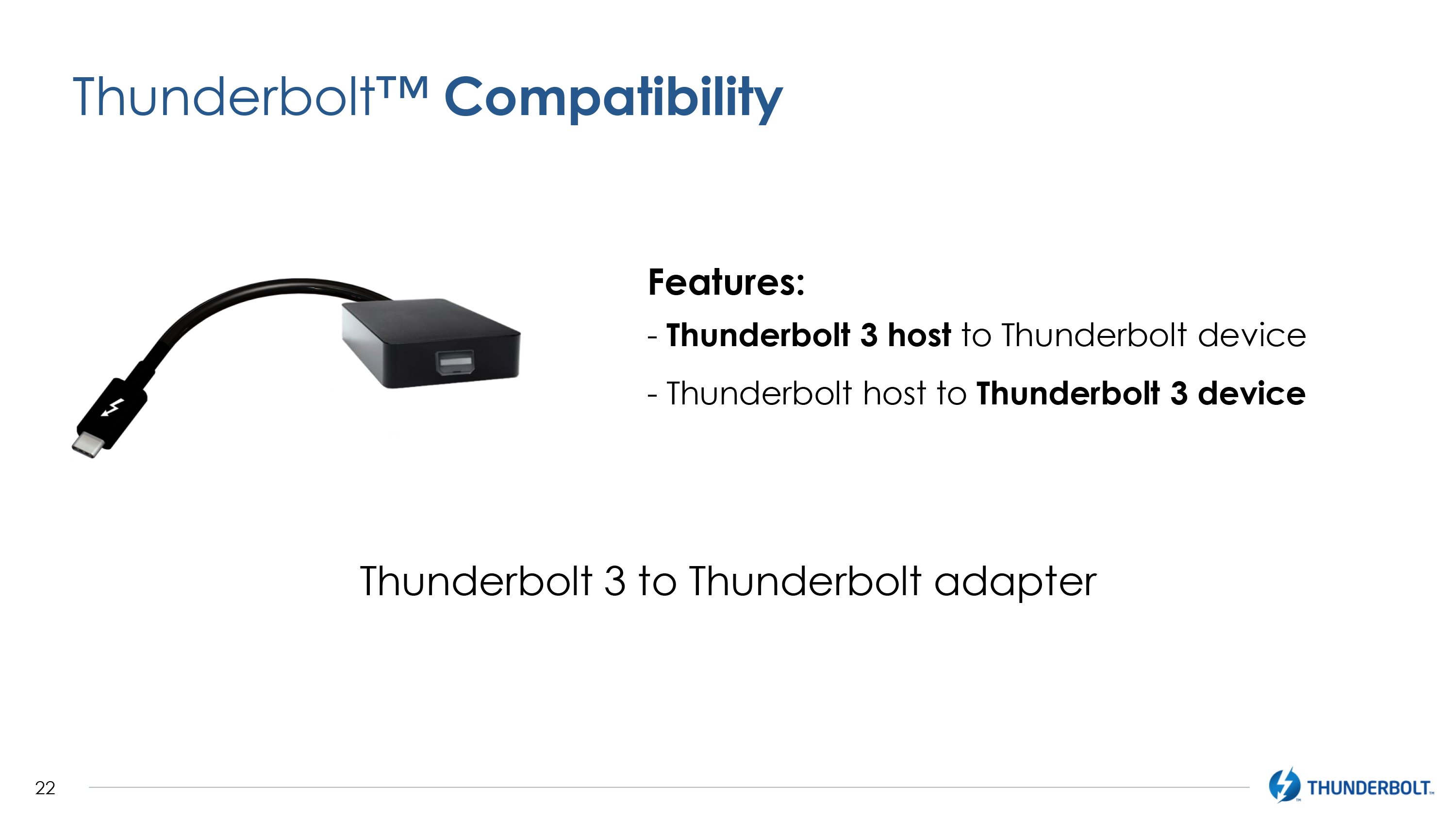 Thunderbolt™ Compatibility

Features:

- Thunderbolt 3 host to Thunderbolt device

- Thunderbolt host to Thunderbolt 3 device

Thunderbolt 3 to Thunderbolt adapter

22

THUNDERBOLT™